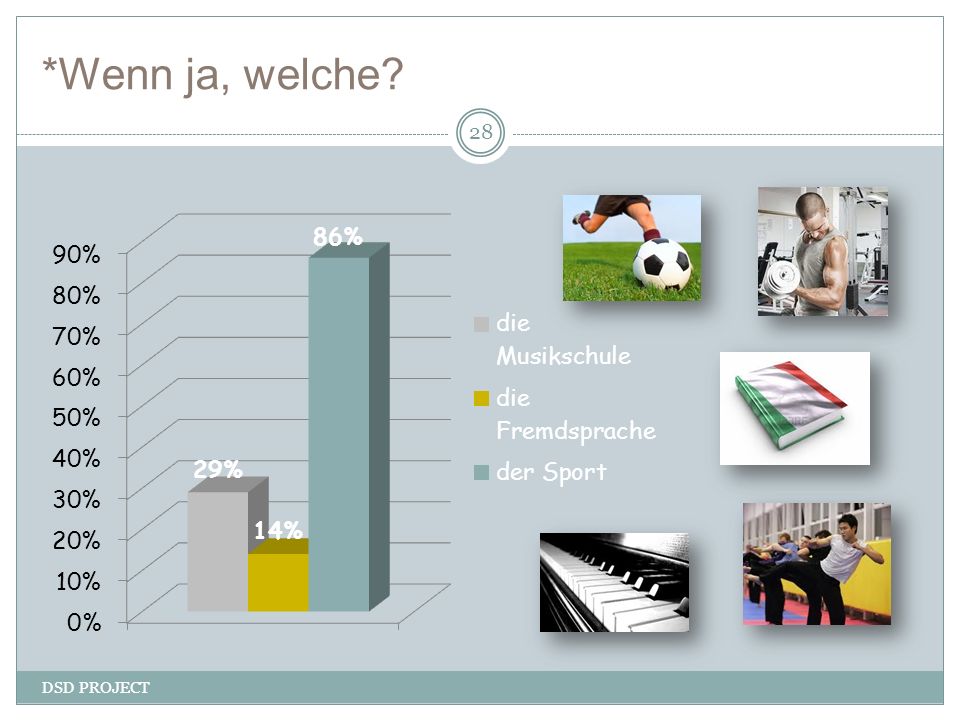 *Wenn ja, welche?

28

90%
80%
70%
60%
50%
40%
30%
20%
10%
0%

29%
14%
86%

die Musikschule
die Fremdsprache
der Sport

DSD PROJECT